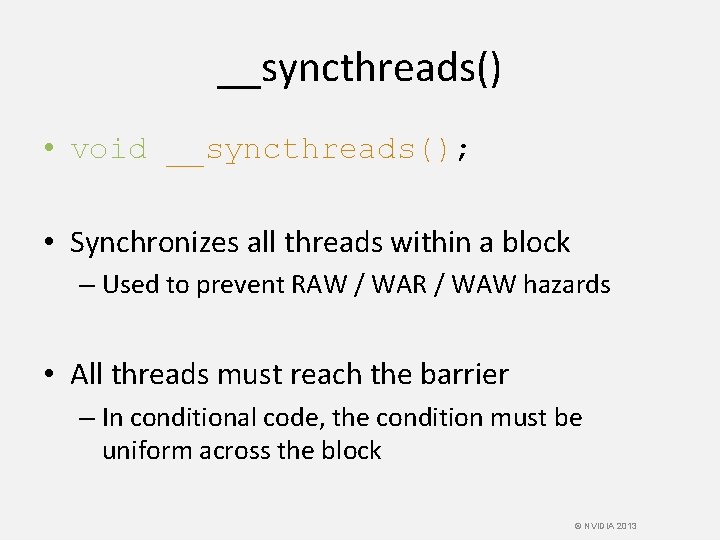 __syncthreads()

• void __syncthreads();

• Synchronizes all threads within a block
– Used to prevent RAW / WAR / WAW hazards

• All threads must reach the barrier
– In conditional code, the condition must be uniform across the block

© NVIDIA 2013